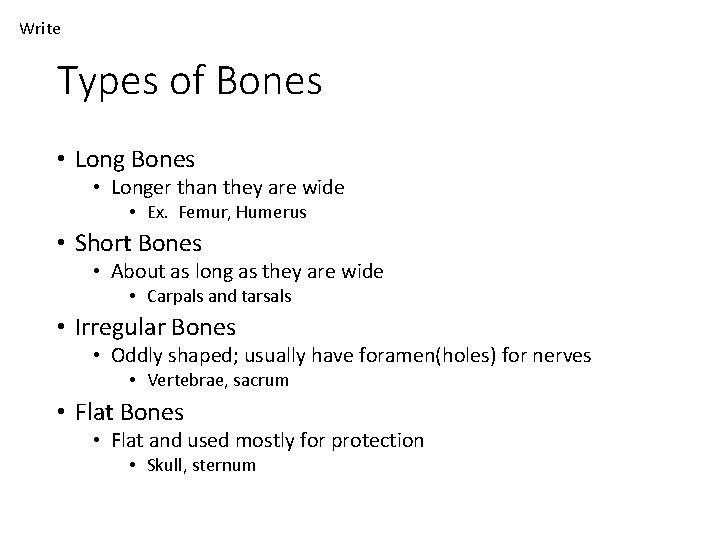 Write

Types of Bones

• Long Bones
  • Longer than they are wide
    • Ex. Femur, Humerus
• Short Bones
  • About as long as they are wide
    • Carpals and tarsals
• Irregular Bones
  • Oddly shaped; usually have foramen(holes) for nerves
    • Vertebrae, sacrum
• Flat Bones
  • Flat and used mostly for protection
    • Skull, sternum